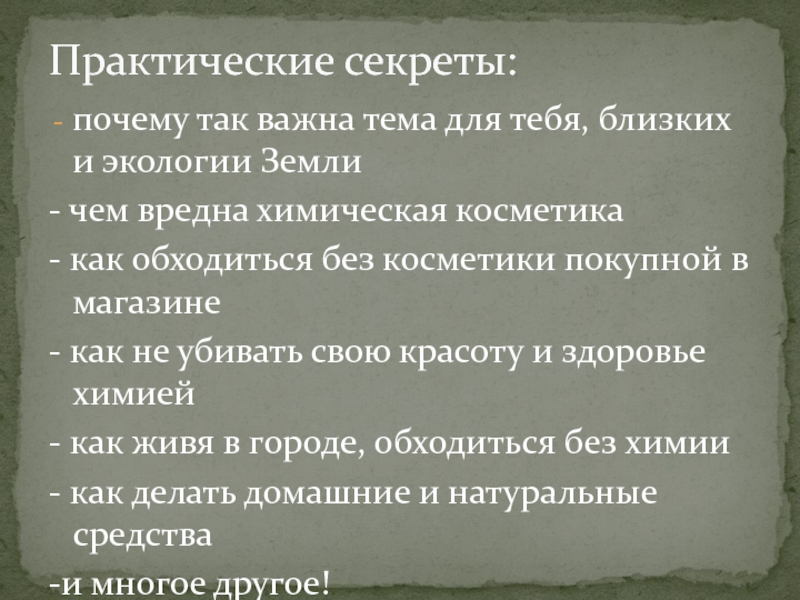 Практические секреты:

- почему так важна тема для тебя, близких и экологии Земли

- чем вредна химическая косметика

- как обходиться без косметики покупной в магазине

- как не убивать свою красоту и здоровье химией

- как живя в городе, обходиться без химии

- как делать домашние и натуральные средства

-и многое другое!